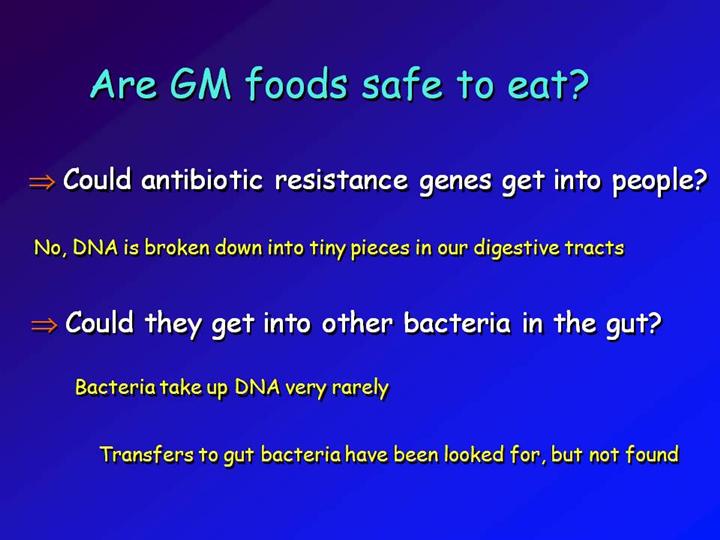 Are GM foods safe to eat?

$\Rightarrow$ Could antibiotic resistance genes get into people?

No, DNA is broken down into tiny pieces in our digestive tracts

$\Rightarrow$ Could they get into other bacteria in the gut?

Bacteria take up DNA very rarely

Transfers to gut bacteria have been looked for, but not found